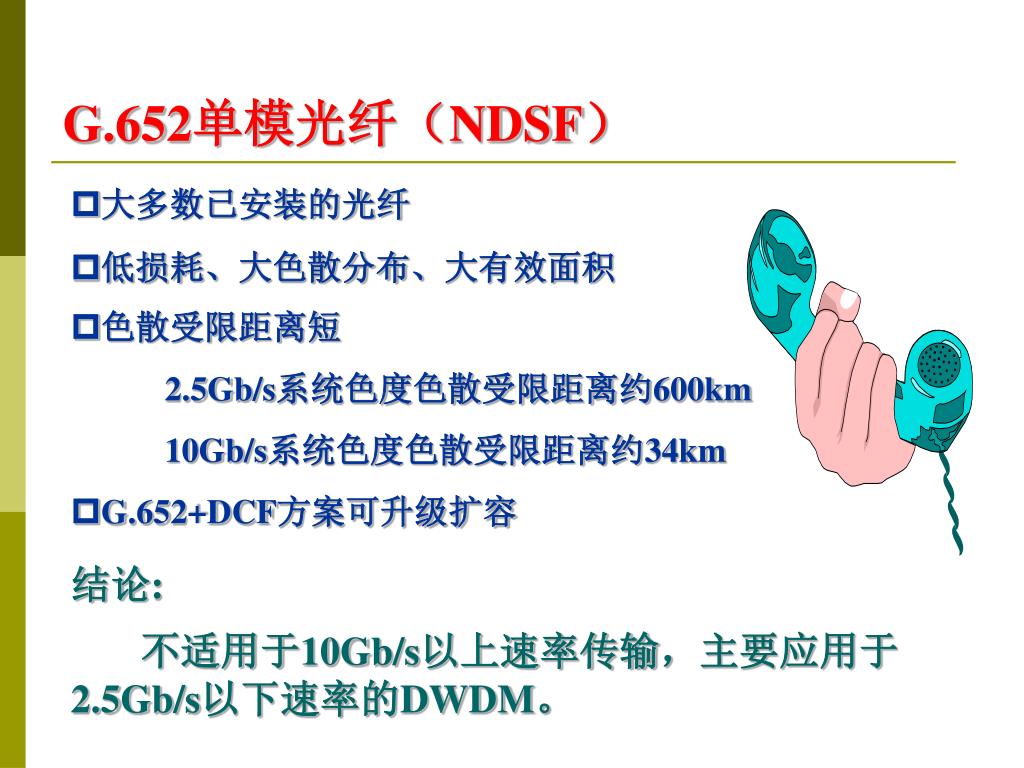 G.652单模光纤（NDSF）

大多数已安装的光纤

低损耗、大色散分布、大有效面积

色散受限距离短

2.5Gb/s系统色度色散受限距离约600km

10Gb/s系统色度色散受限距离约34km

G.652+DCF方案可升级扩容

结论:

不适用于10Gb/s以上速率传输，主要应用于2.5Gb/s以下速率的DWDM。